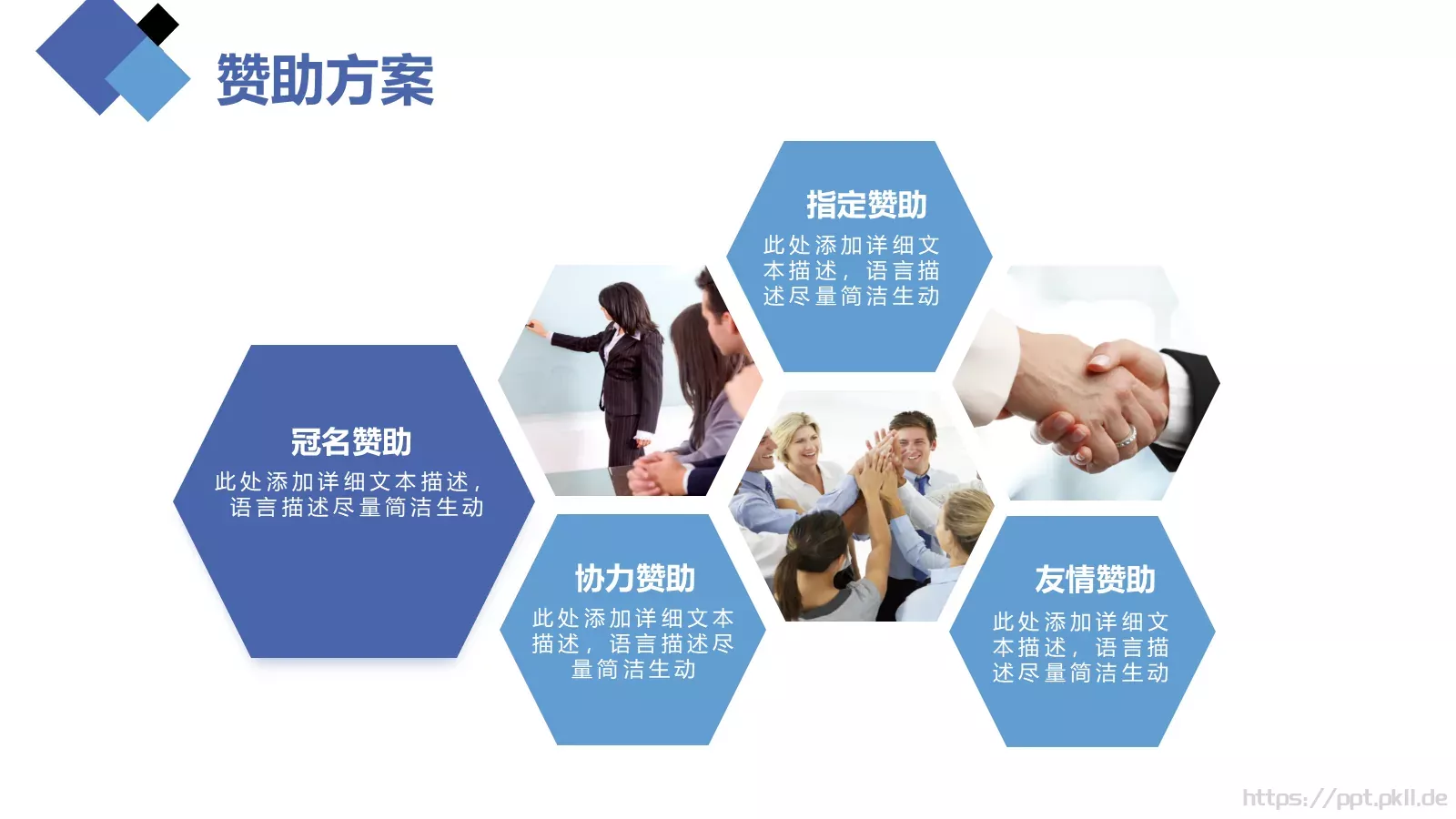 赞助方案

冠名赞助
此处添加详细文本描述，语言描述尽量简洁生动

指定赞助
此处添加详细文本描述，语言描述尽量简洁生动

协力赞助
此处添加详细文本描述，语言描述尽量简洁生动

友情赞助
此处添加详细文本描述，语言描述尽量简洁生动

https://ppt.pkll.de